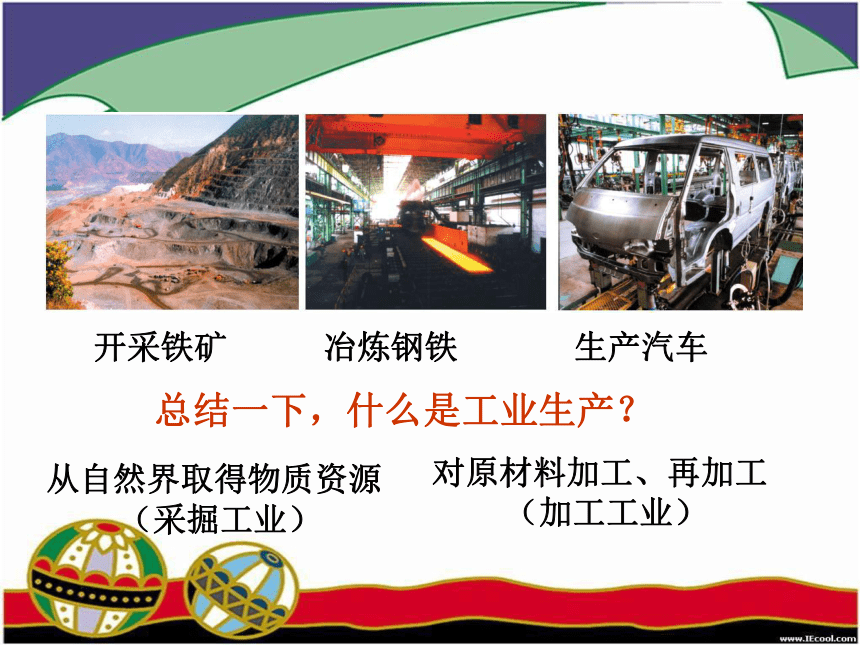 开采铁矿　　冶炼钢铁　　生产汽车

总结一下，什么是工业生产？

从自然界取得物质资源
（采掘工业）

对原材料加工、再加工
（加工工业）

www.IEcool.com